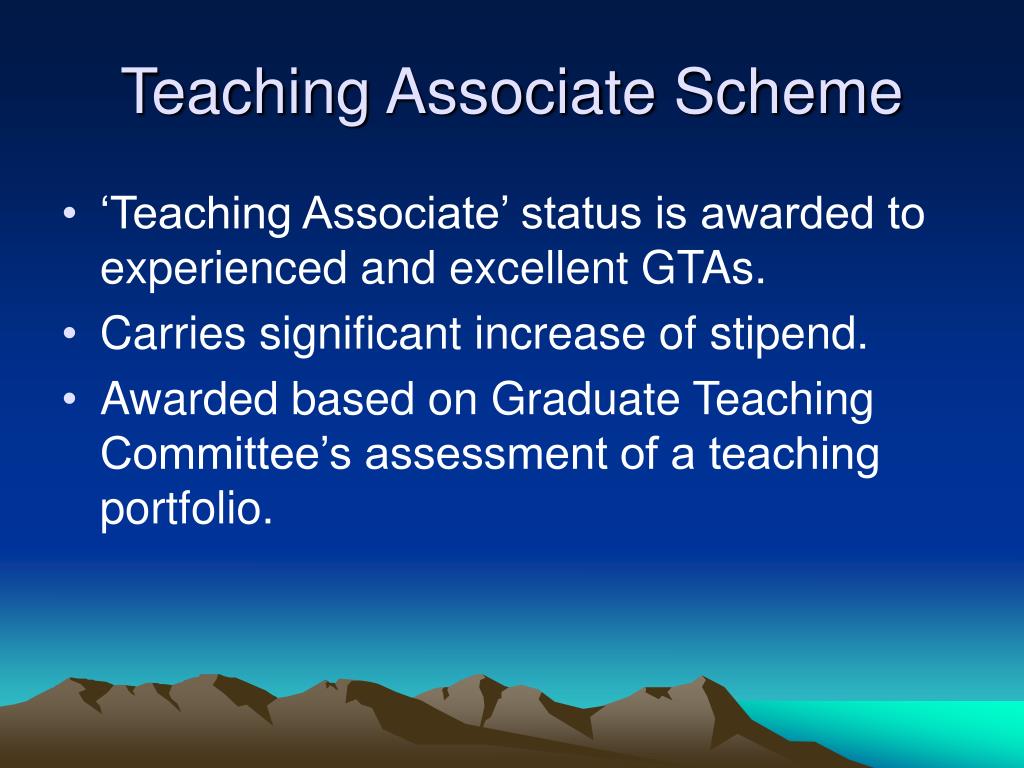 Teaching Associate Scheme

• ‘Teaching Associate’ status is awarded to experienced and excellent GTAs.
• Carries significant increase of stipend.
• Awarded based on Graduate Teaching Committee’s assessment of a teaching portfolio.